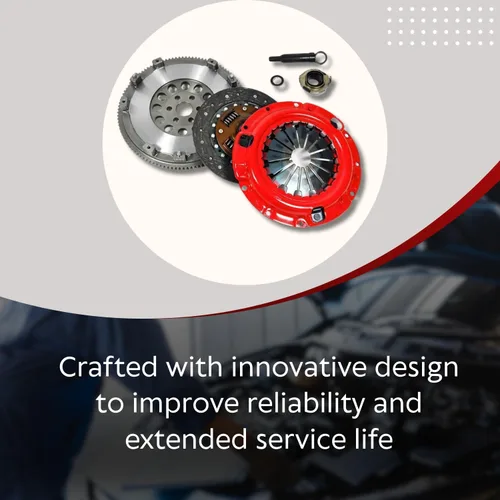 Crafted with innovative design to improve reliability and extended service life